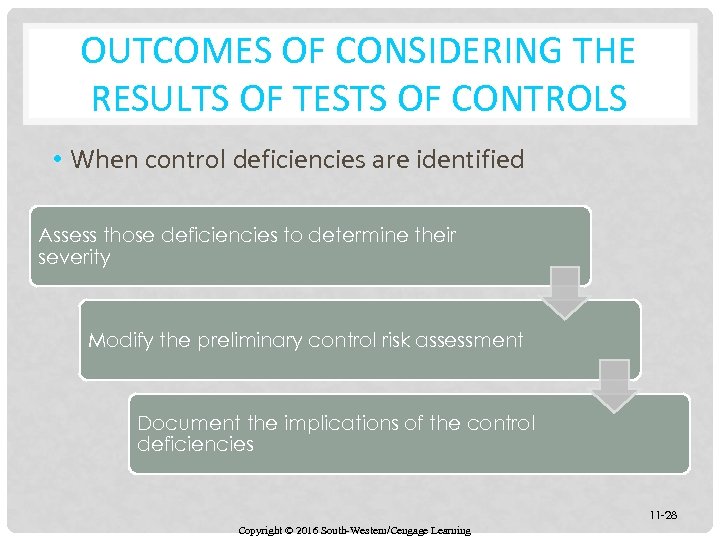 OUTCOMES OF CONSIDERING THE RESULTS OF TESTS OF CONTROLS

• When control deficiencies are identified

Assess those deficiencies to determine their severity

Modify the preliminary control risk assessment

Document the implications of the control deficiencies

11-28

Copyright © 2016 South-Western/Cengage Learning